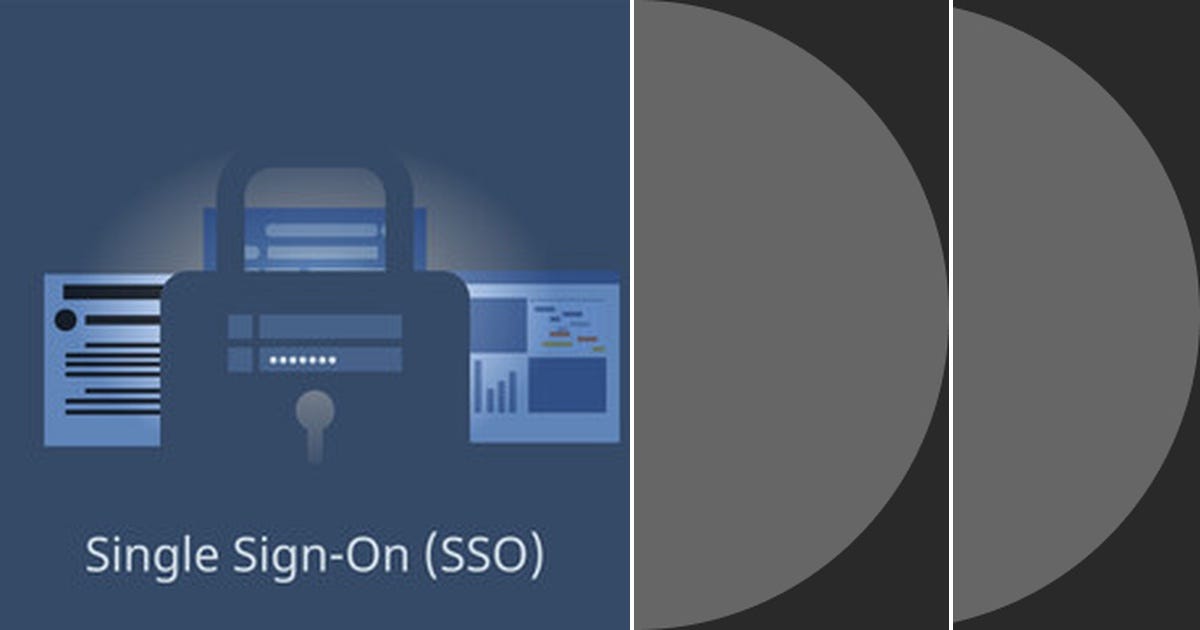 Single Sign-On (SSO)